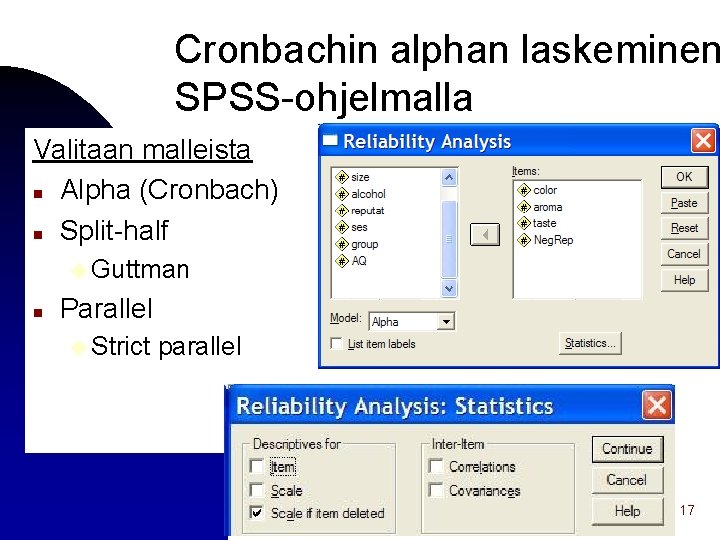 Cronbachin alphan laskeminen SPSS-ohjelmalla

Valitaan malleista
Alpha (Cronbach)
Split-half
Guttman
Parallel
Strict parallel

Reliability Analysis
size
alcohol
reputat
ses
group
AQ
Items:
color
aroma
taste
NegRep
OK
Paste
Reset
Cancel
Help
Model: Alpha
List item labels
Statistics...

Reliability Analysis: Statistics
Descriptives for
Item
Scale
Scale if item deleted
Inter-Item
Correlations
Covariances
Continue
Cancel
Help

17